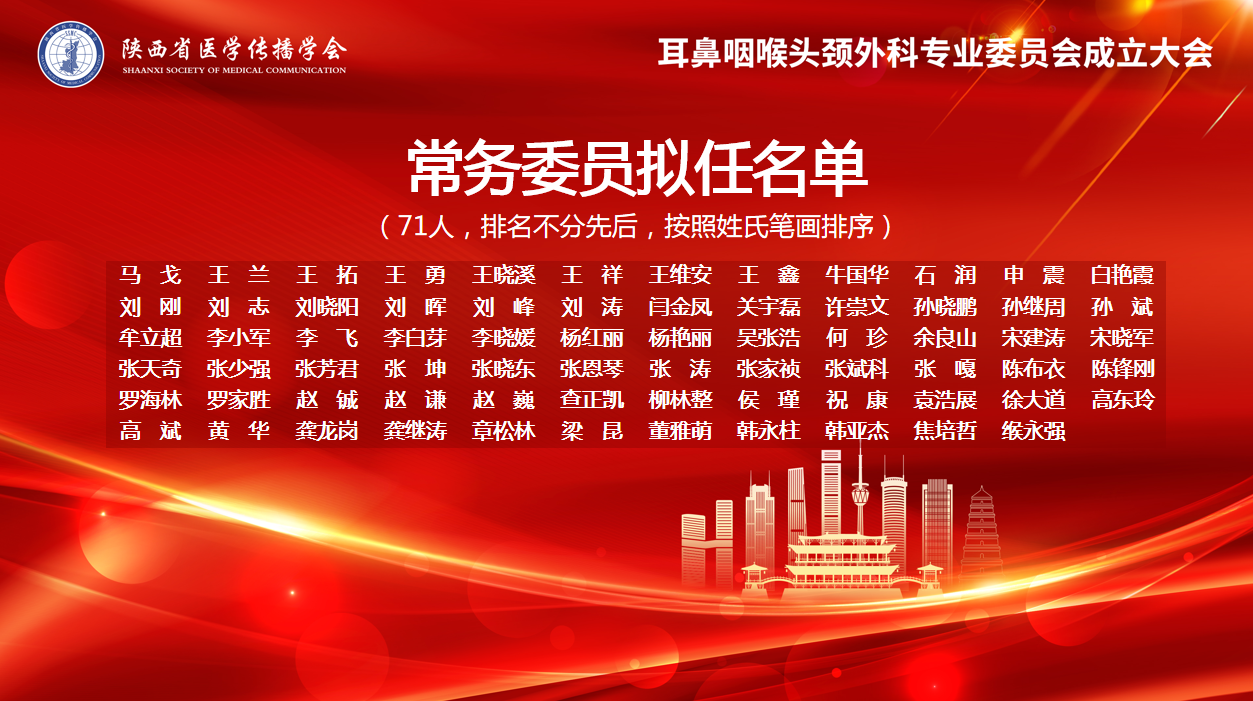 陕西省医学传播学会
SHAANXI SOCIETY OF MEDICAL COMMUNICATION

耳鼻咽喉头颈外科专业委员会成立大会

常务委员拟任名单

（71人，排名不分先后，按照姓氏笔画排序）

| 马 戈 | 王 兰 | 王 拓 | 王 勇 | 王晓溪 | 王 祥 | 王维安 | 王 鑫 | 牛国华 | 石 润 | 申 震 | 白艳霞 |
|---|---|---|---|---|---|---|---|---|---|---|---|
| 刘 刚 | 刘 志 | 刘晓阳 | 刘 晖 | 刘 峰 | 刘 涛 | 闫金凤 | 关宇磊 | 许崇文 | 孙晓鹏 | 孙继周 | 孙 斌 |
| 牟立超 | 李小军 | 李 飞 | 李白芽 | 李晓媛 | 杨红丽 | 杨艳丽 | 吴张浩 | 何 珍 | 余良山 | 宋建涛 | 宋晓军 |
| 张天奇 | 张少强 | 张芳君 | 张 坤 | 张晓东 | 张恩琴 | 张 涛 | 张家祯 | 张斌科 | 张 嘎 | 陈布衣 | 陈锋刚 |
| 罗海林 | 罗家胜 | 赵 铖 | 赵 谦 | 赵 巍 | 查正凯 | 柳林整 | 侯 瑾 | 祝 康 | 袁浩展 | 徐大道 | 高东玲 |
| 高 斌 | 黄 华 | 龚龙岗 | 龚继涛 | 章松林 | 梁 昆 | 董雅萌 | 韩永柱 | 韩亚杰 | 焦培哲 | 缑永强 | |